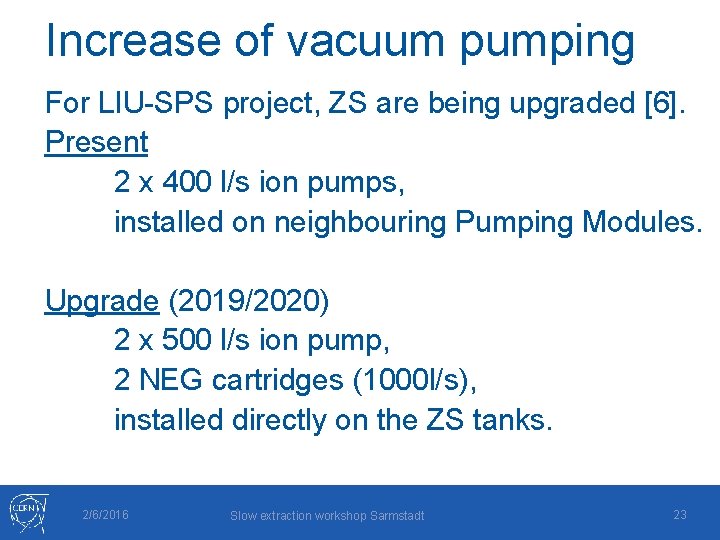 Increase of vacuum pumping

For LIU-SPS project, ZS are being upgraded [6].

Present

2 x 400 l/s ion pumps,

installed on neighbouring Pumping Modules.

Upgrade (2019/2020)

2 x 500 l/s ion pump,

2 NEG cartridges (1000l/s),

installed directly on the ZS tanks.

CERN

2/6/2016

Slow extraction workshop Sarmstadt

23